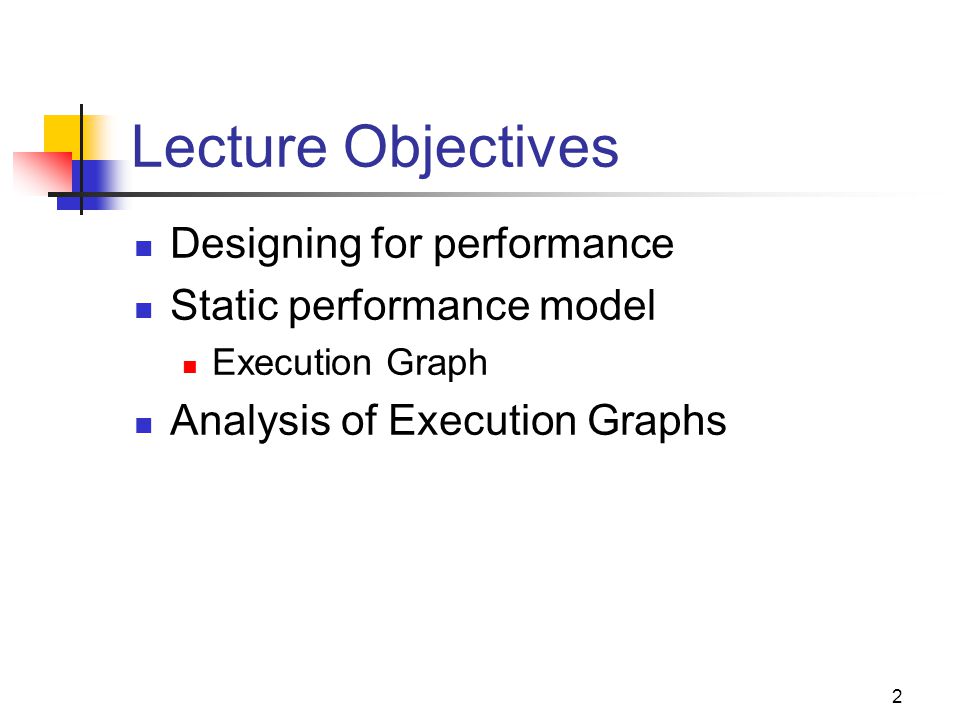 Lecture Objectives

- Designing for performance
- Static performance model
  - Execution Graph
- Analysis of Execution Graphs

2